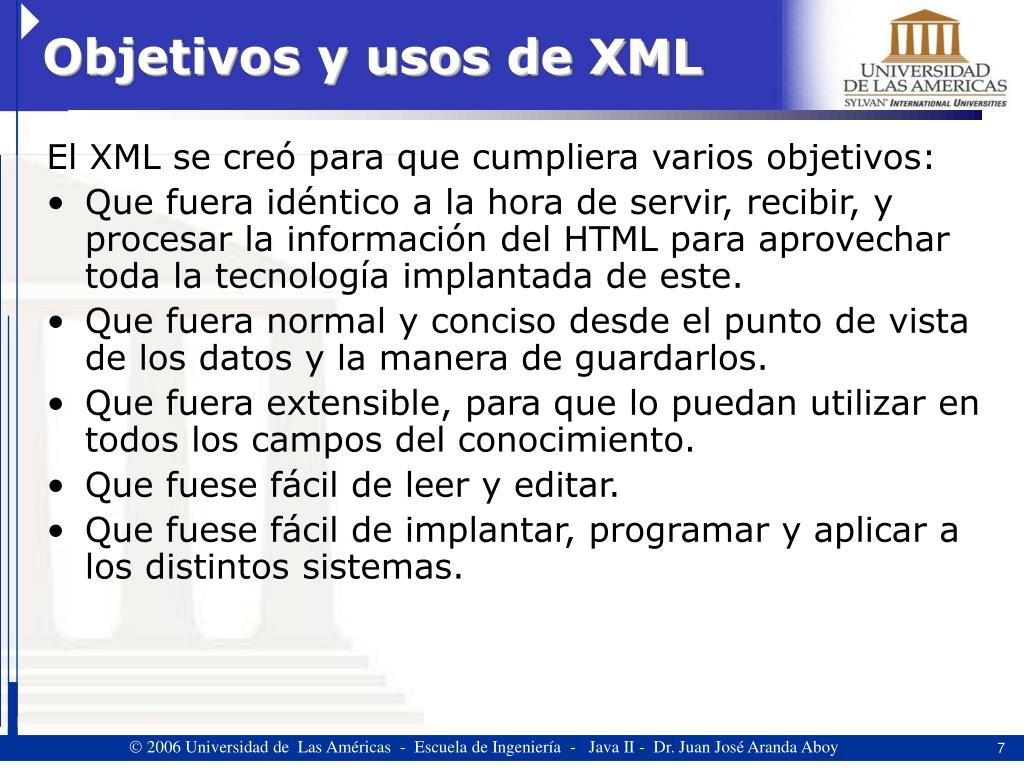 Objetivos y usos de XML

UNIVERSIDAD DE LAS AMERICAS
SYLVAN INTERNATIONAL UNIVERSITIES

El XML se creó para que cumpliera varios objetivos:

• Que fuera idéntico a la hora de servir, recibir, y procesar la información del HTML para aprovechar toda la tecnología implantada de este.
• Que fuera normal y conciso desde el punto de vista de los datos y la manera de guardarlos.
• Que fuera extensible, para que lo puedan utilizar en todos los campos del conocimiento.
• Que fuese fácil de leer y editar.
• Que fuese fácil de implantar, programar y aplicar a los distintos sistemas.

© 2006 Universidad de Las Américas - Escuela de Ingeniería - Java II - Dr. Juan José Aranda Aboy 7